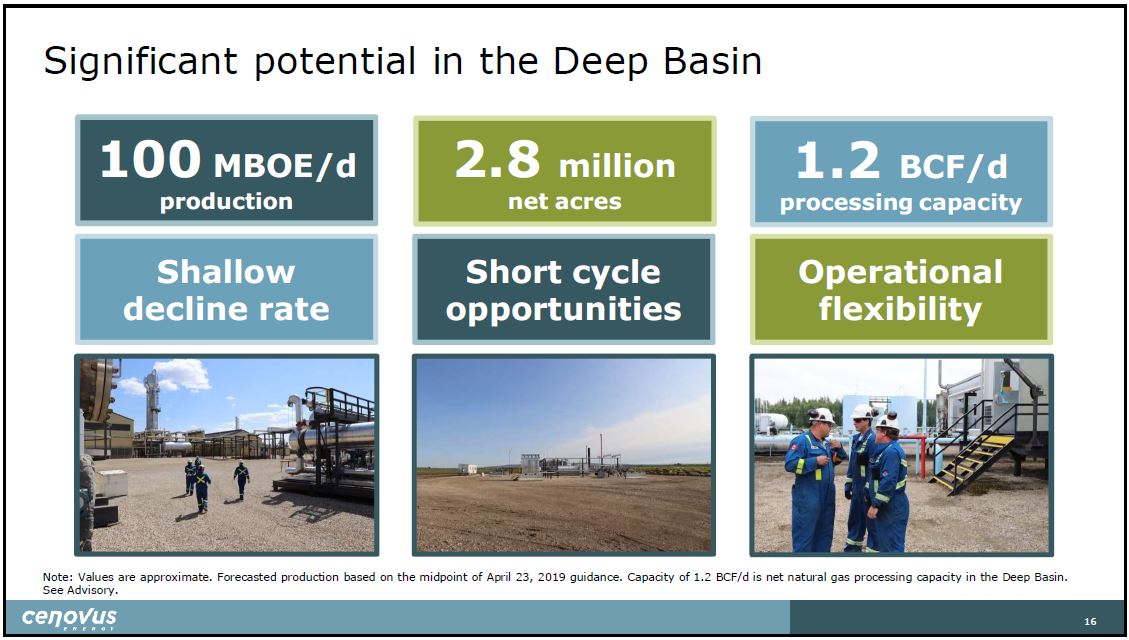 Significant potential in the Deep Basin

100 MBOE/d
production

2.8 million
net acres

1.2 BCF/d
processing capacity

Shallow decline rate

Short cycle opportunities

Operational flexibility

Note: Values are approximate. Forecasted production based on the midpoint of April 23, 2019 guidance. Capacity of 1.2 BCF/d is net natural gas processing capacity in the Deep Basin. See Advisory.

cenovus ENERGY

16